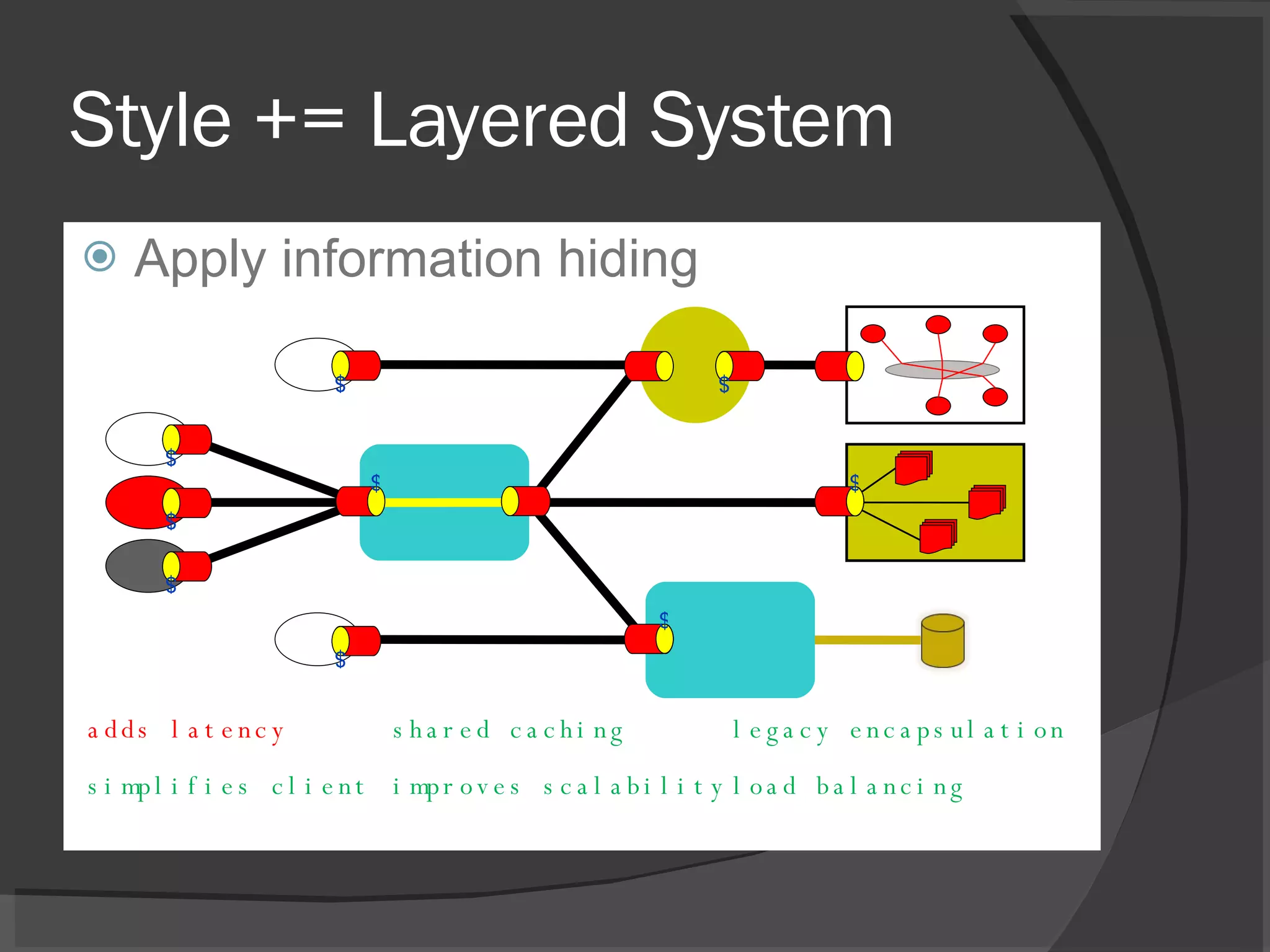 Style += Layered System

Apply information hiding

$

$

$

$

$

$

$

$

$

adds latency

shared caching

legacy encapsulation

simplifies client

improves scalability

load balancing